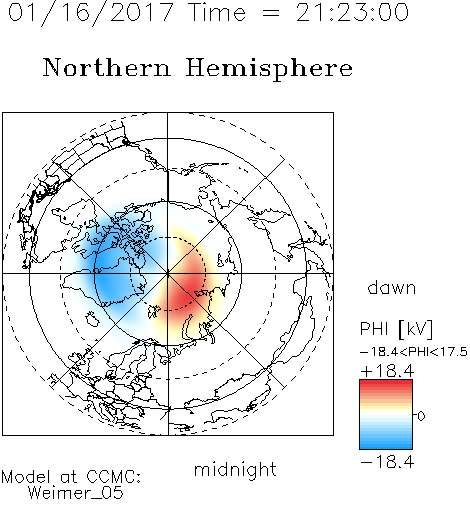 01/16/2017 Time = 21:23:00

Northern Hemisphere

dawn

PHI [kV]
−18.4<PHI<17.5
+18.4
0
−18.4

midnight

Model at CCMC:
Weimer_05